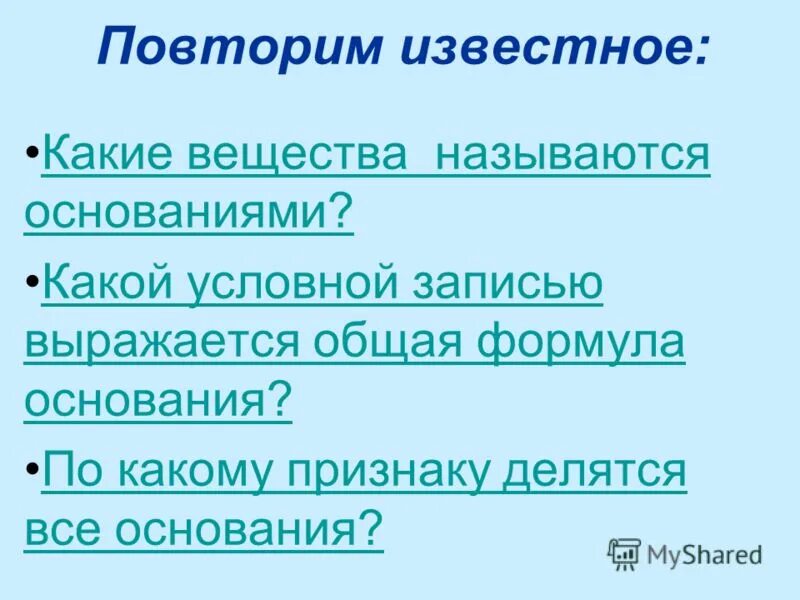 Повторим известное:

•Какие вещества называются основаниями?

•Какой условной записью выражается общая формула основания?

•По какому признаку делятся все основания?

MyShared